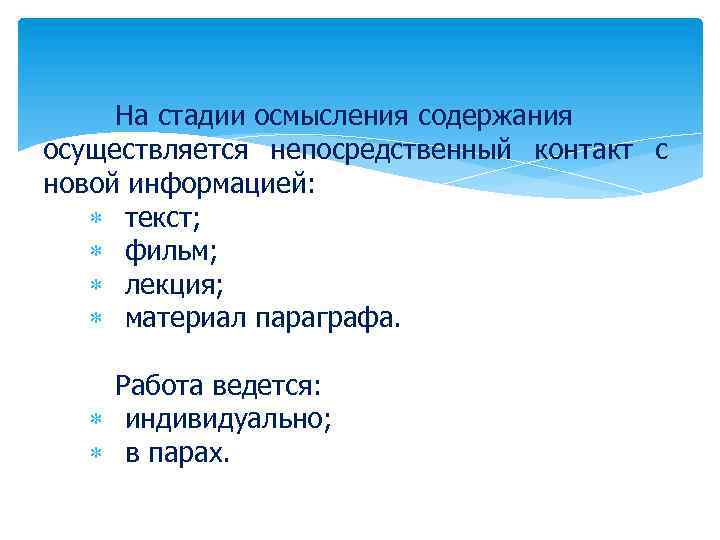 На стадии осмысления содержания осуществляется непосредственный контакт с новой информацией:
* текст;
* фильм;
* лекция;
* материал параграфа.

Работа ведется:
* индивидуально;
* в парах.